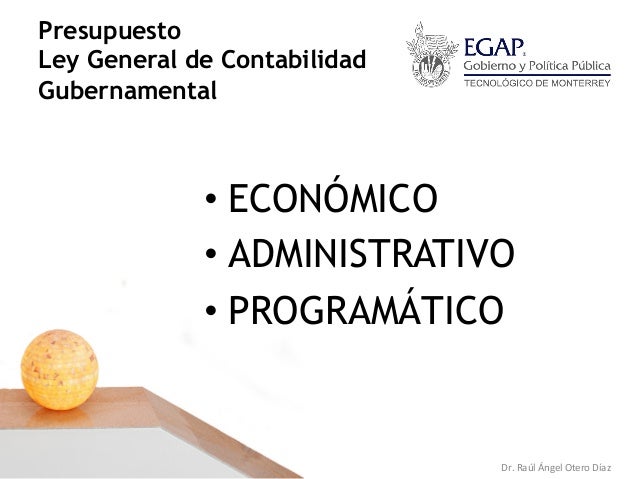 Presupuesto
Ley General de Contabilidad Gubernamental

EGAP.
Gobierno y Política Pública
TECNOLÓGICO DE MONTERREY

• ECONÓMICO
• ADMINISTRATIVO
• PROGRAMÁTICO

Dr. Raúl Ángel Otero Díaz